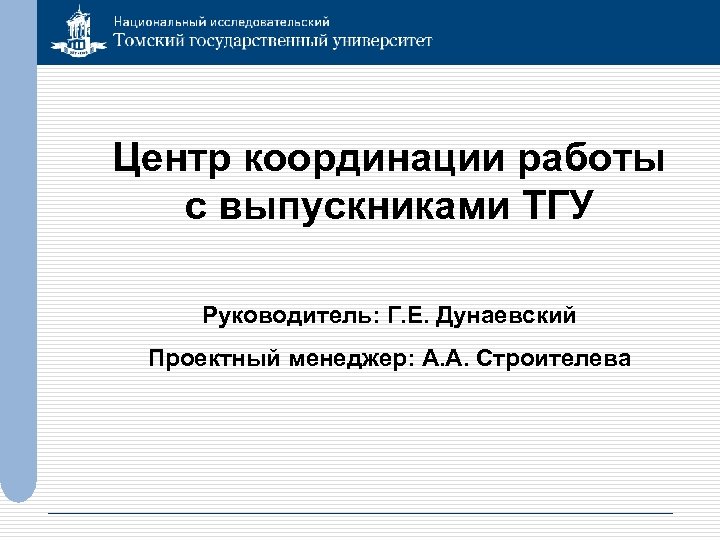 Национальный исследовательский
Томский государственный университет

Центр координации работы с выпускниками ТГУ

Руководитель: Г.Е. Дунаевский

Проектный менеджер: А.А. Строителева